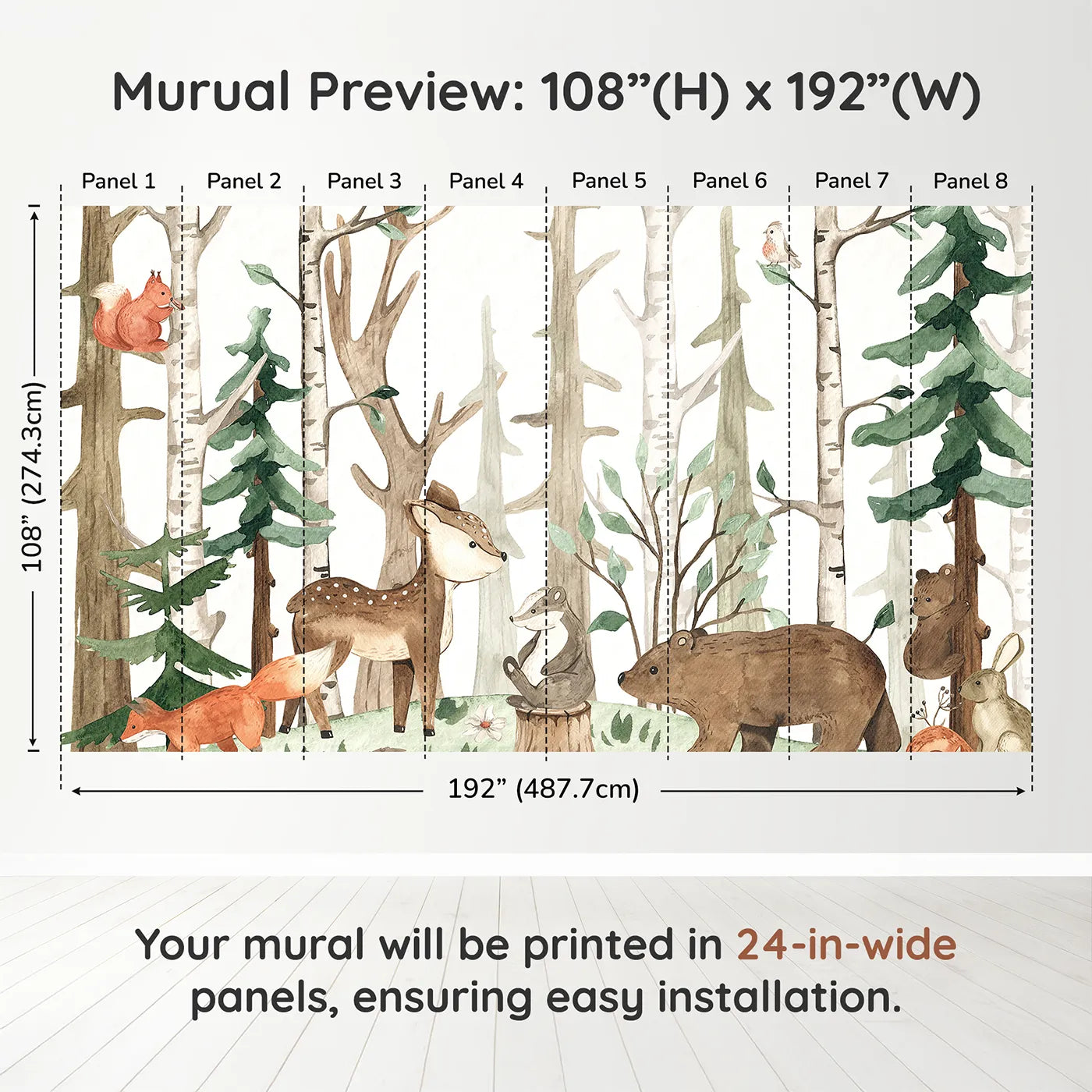 Murual Preview: 108”(H) x 192”(W)

Panel 1 Panel 2 Panel 3 Panel 4 Panel 5 Panel 6 Panel 7 Panel 8

108” (274.3cm)

192” (487.7cm)

Your mural will be printed in 24-in-wide panels, ensuring easy installation.